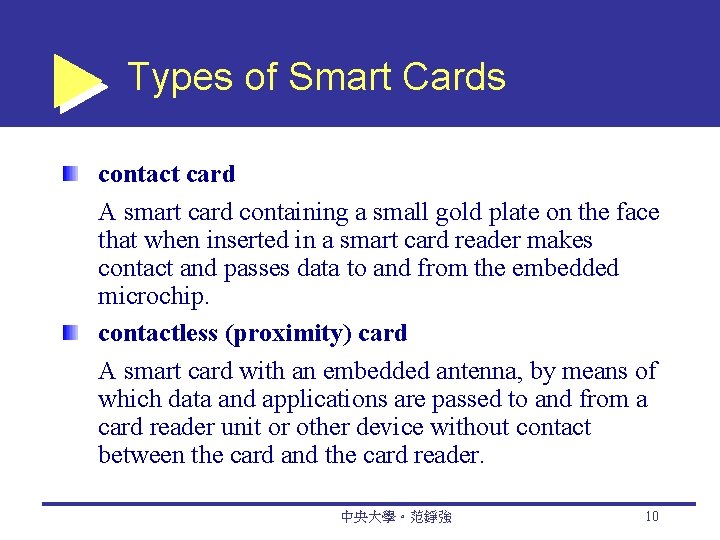 Types of Smart Cards

contact card

A smart card containing a small gold plate on the face that when inserted in a smart card reader makes contact and passes data to and from the embedded microchip.

contactless (proximity) card

A smart card with an embedded antenna, by means of which data and applications are passed to and from a card reader unit or other device without contact between the card and the card reader.

中央大學。范錚強

10